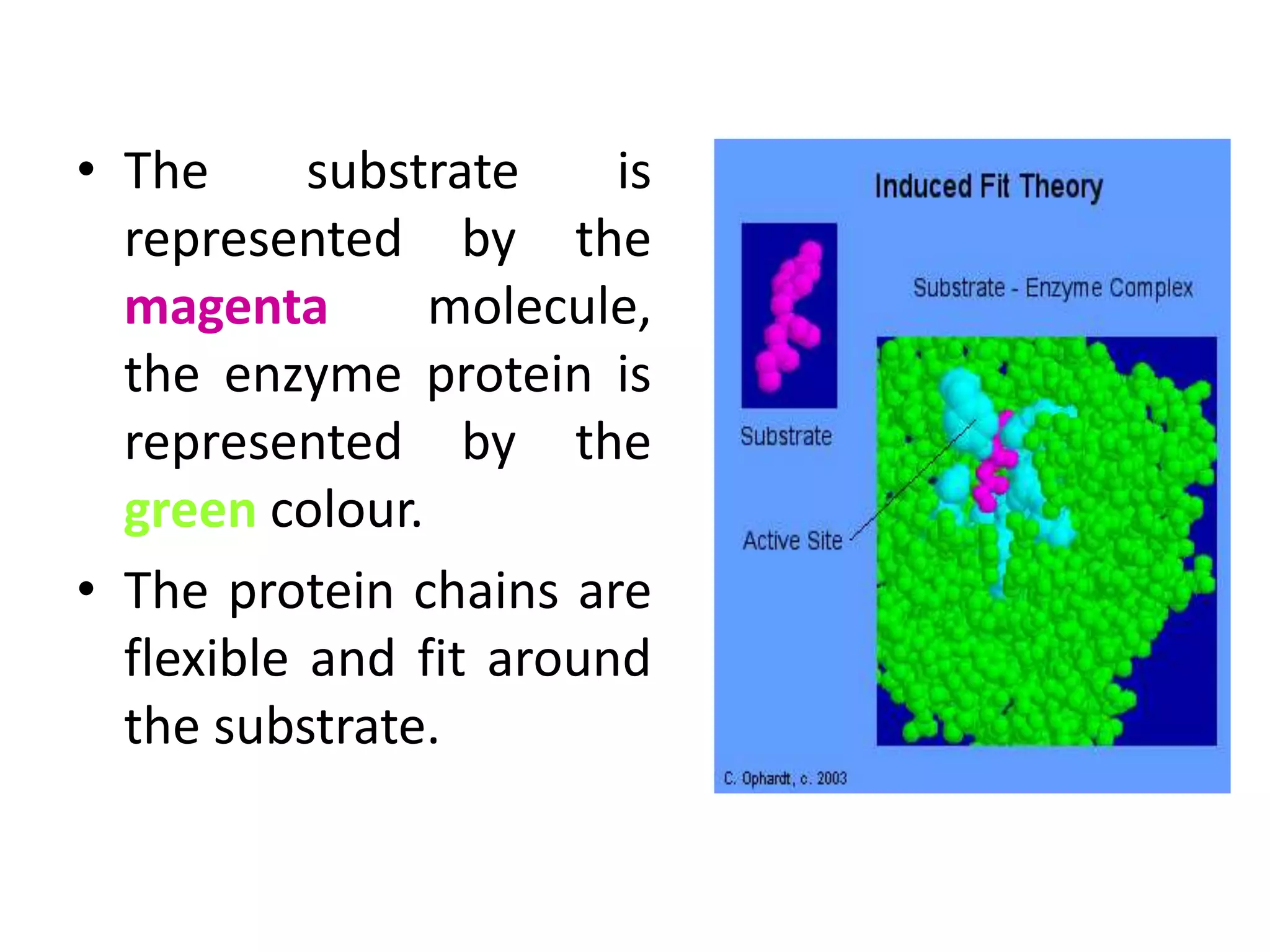 • The substrate is represented by the magenta molecule, the enzyme protein is represented by the green colour.

• The protein chains are flexible and fit around the substrate.

Induced Fit Theory

Substrate - Enzyme Complex

Substrate

Active Site

C. Ophardt, c. 2003